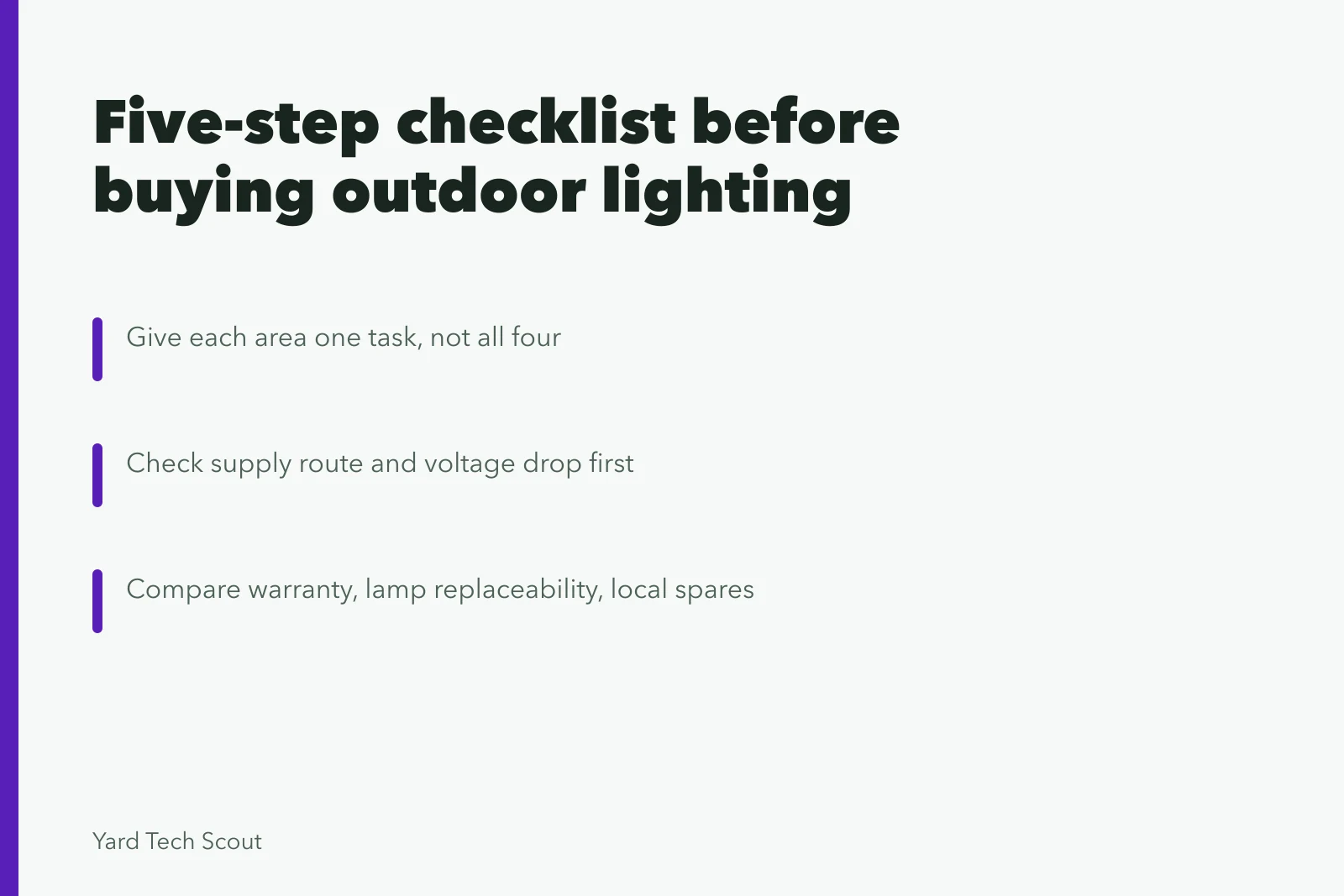 Five-step checklist before buying outdoor lighting

Give each area one task, not all four

Check supply route and voltage drop first

Compare warranty, lamp replaceability, local spares

Yard Tech Scout